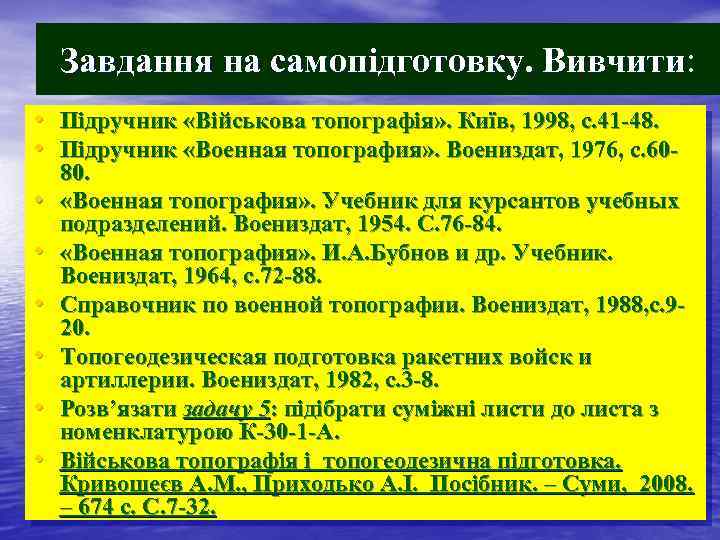 Завдання на самопідготовку. Вивчити:

• Підручник «Військова топографія». Київ, 1998, с.41-48.
• Підручник «Военная топография». Воениздат, 1976, с.60-80.
• «Военная топография». Учебник для курсантов учебных подразделений. Воениздат, 1954. С.76-84.
• «Военная топография». И.А.Бубнов и др. Учебник. Воениздат, 1964, с.72-88.
• Справочник по военной топографии. Воениздат, 1988,с.9-20.
• Топогеодезическая подготовка ракетних войск и артиллерии. Воениздат, 1982, с.3-8.
• Розв'язати задачу 5: підібрати суміжні листи до листа з номенклатурою К-30-1-А.
• Військова топографія і топогеодезична підготовка. Кривошеєв А.М., Приходько А.І. Посібник. – Суми, 2008. – 674 с. С.7-32.